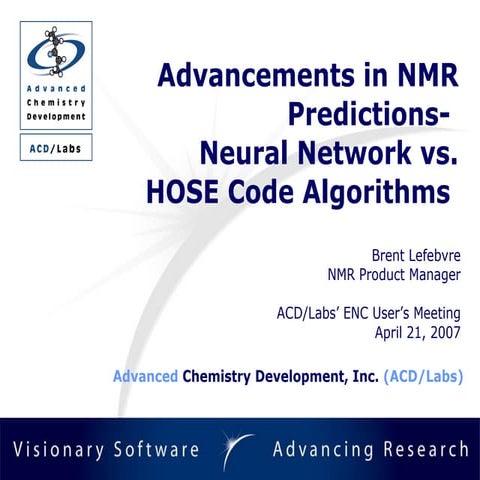 Advanced Chemistry Development

ACD/Labs

Advancements in NMR Predictions- Neural Network vs. HOSE Code Algorithms

Brent Lefebvre
NMR Product Manager

ACD/Labs' ENC User's Meeting
April 21, 2007

Advanced Chemistry Development, Inc. (ACD/Labs)

Visionary Software Advancing Research